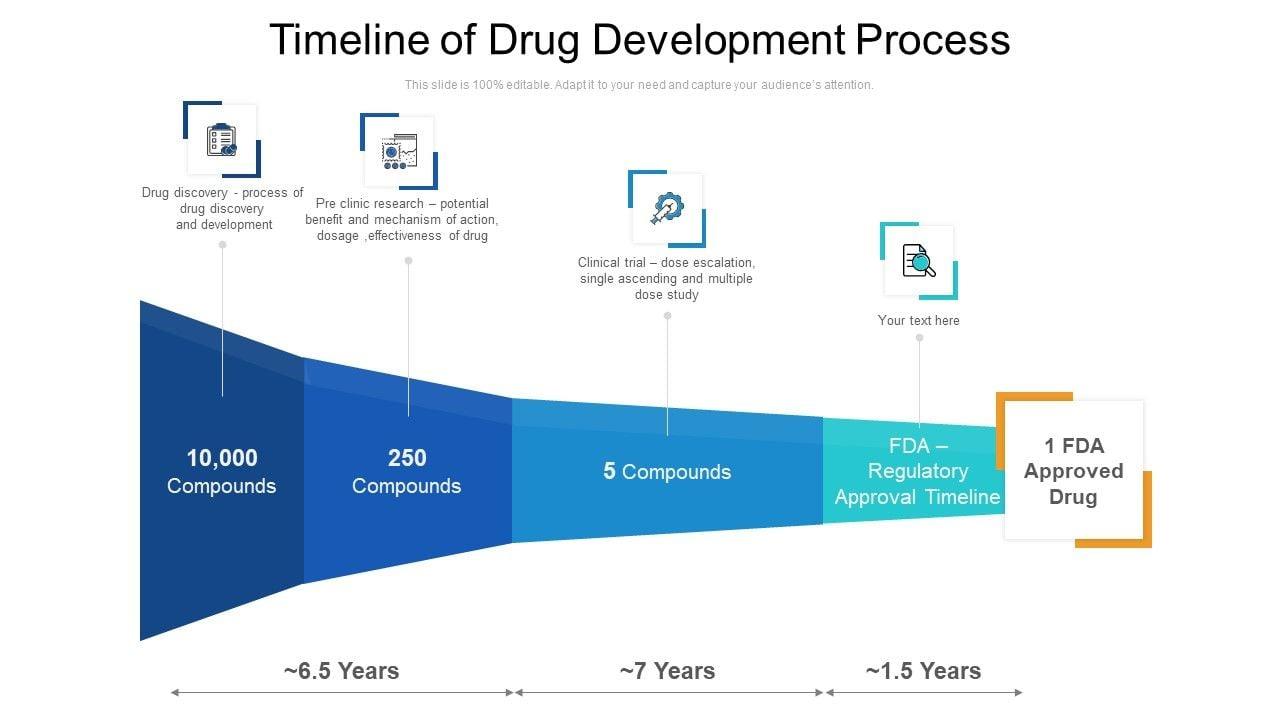 Timeline of Drug Development Process

This slide is 100% editable. Adapt it to your need and capture your audience's attention.

Drug discovery - process of drug discovery and development

Pre clinic research – potential benefit and mechanism of action, dosage ,effectiveness of drug

Clinical trial – dose escalation, single ascending and multiple dose study

Your text here

10,000 Compounds

250 Compounds

5 Compounds

FDA – Regulatory Approval Timeline

1 FDA Approved Drug

~6.5 Years

~7 Years

~1.5 Years